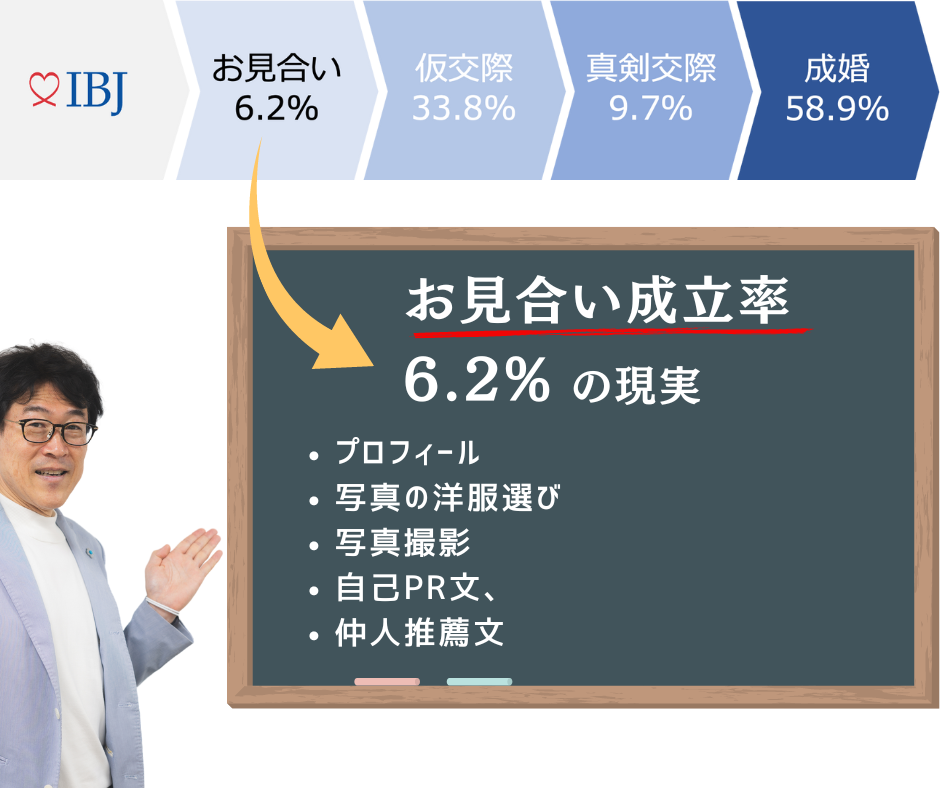 IBJ

お見合い
6.2%

仮交際
33.8%

真剣交際
9.7%

成婚
58.9%

お見合い成立率

6.2% の現実

• プロフィール
• 写真の洋服選び
• 写真撮影
• 自己PR文、
• 仲人推薦文